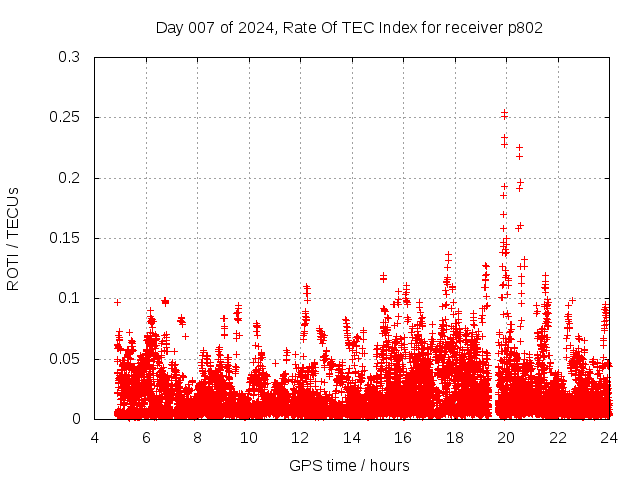 Day 007 of 2024, Rate Of TEC Index for receiver p802

ROTI / TECUs

0.3
0.25
0.2
0.15
0.1
0.05
0

4 6 8 10 12 14 16 18 20 22 24

GPS time / hours